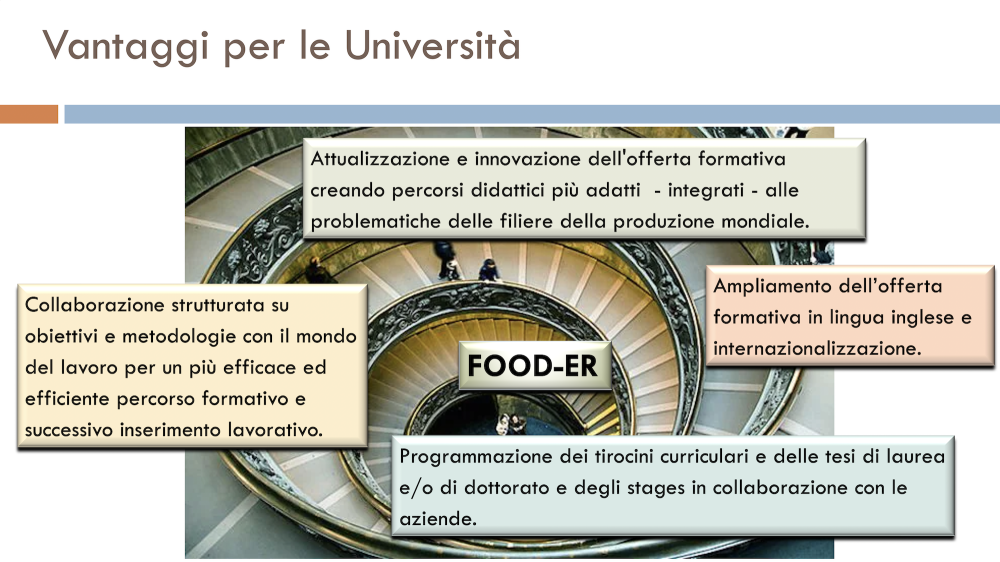 Vantaggi per le Università

Attualizzazione e innovazione dell'offerta formativa creando percorsi didattici più adatti - integrati - alle problematiche delle filiere della produzione mondiale.

Collaborazione strutturata su obiettivi e metodologie con il mondo del lavoro per un più efficace ed efficiente percorso formativo e successivo inserimento lavorativo.

FOOD-ER

Ampliamento dell'offerta formativa in lingua inglese e internazionalizzazione.

Programmazione dei tirocini curriculari e delle tesi di laurea e/o di dottorato e degli stages in collaborazione con le aziende.